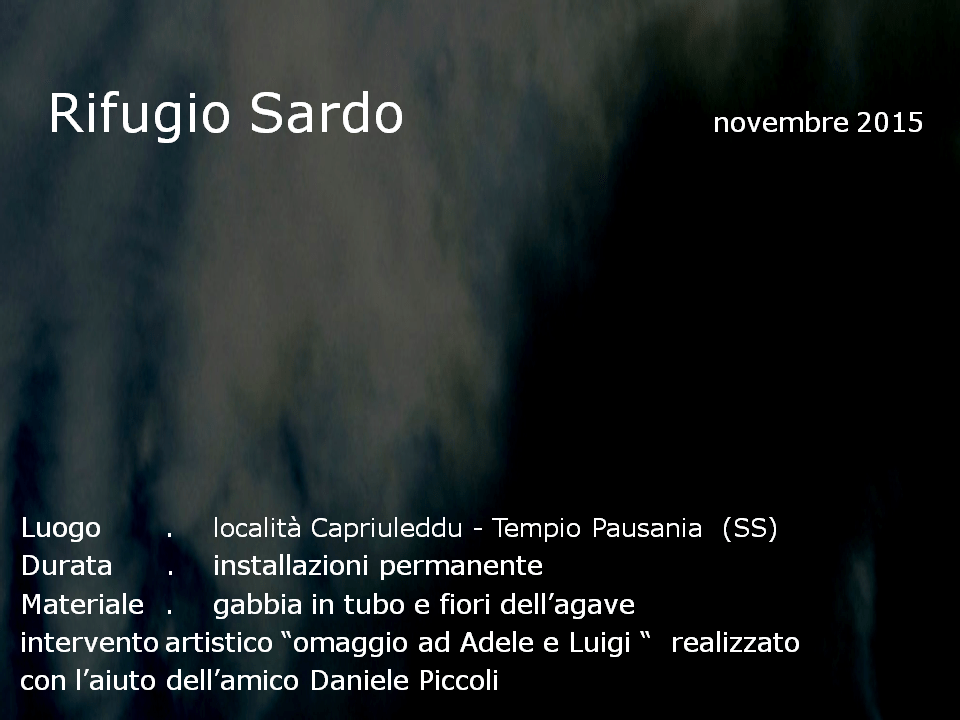 Rifugio Sardo

novembre 2015

Luogo . località Capriuleddu - Tempio Pausania (SS)
Durata . installazioni permanente
Materiale . gabbia in tubo e fiori dell’agave
intervento artistico “omaggio ad Adele e Luigi “ realizzato con l’aiuto dell’amico Daniele Piccoli